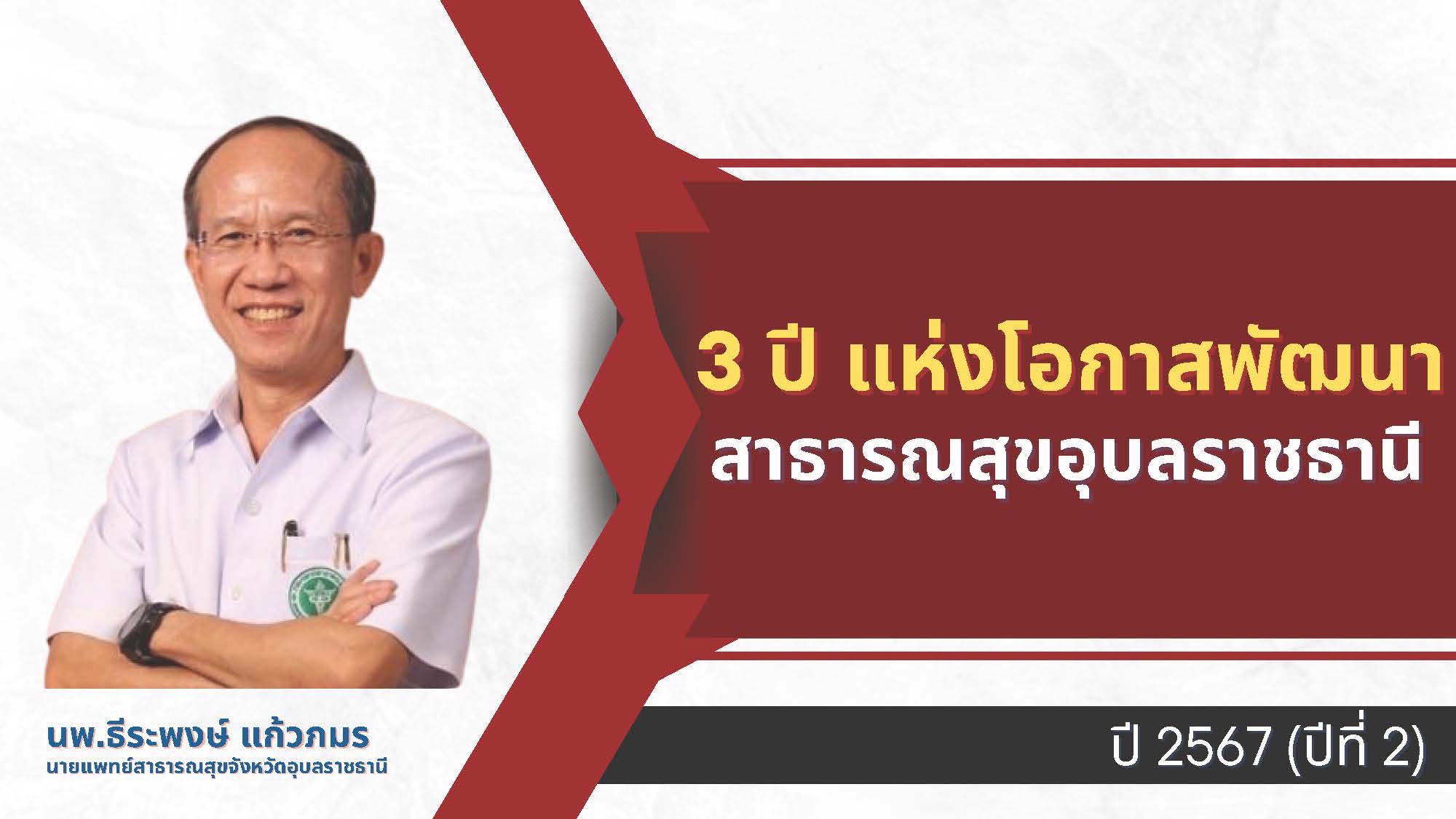 3 ปี แห่งโอกาสพัฒนา
สาธารณสุขอุบลราชธานี

นพ.ธีระพงษ์ แก้วภมร
นายแพทย์สาธารณสุขจังหวัดอุบลราชธานี

ปี 2567 (ปีที่ 2)